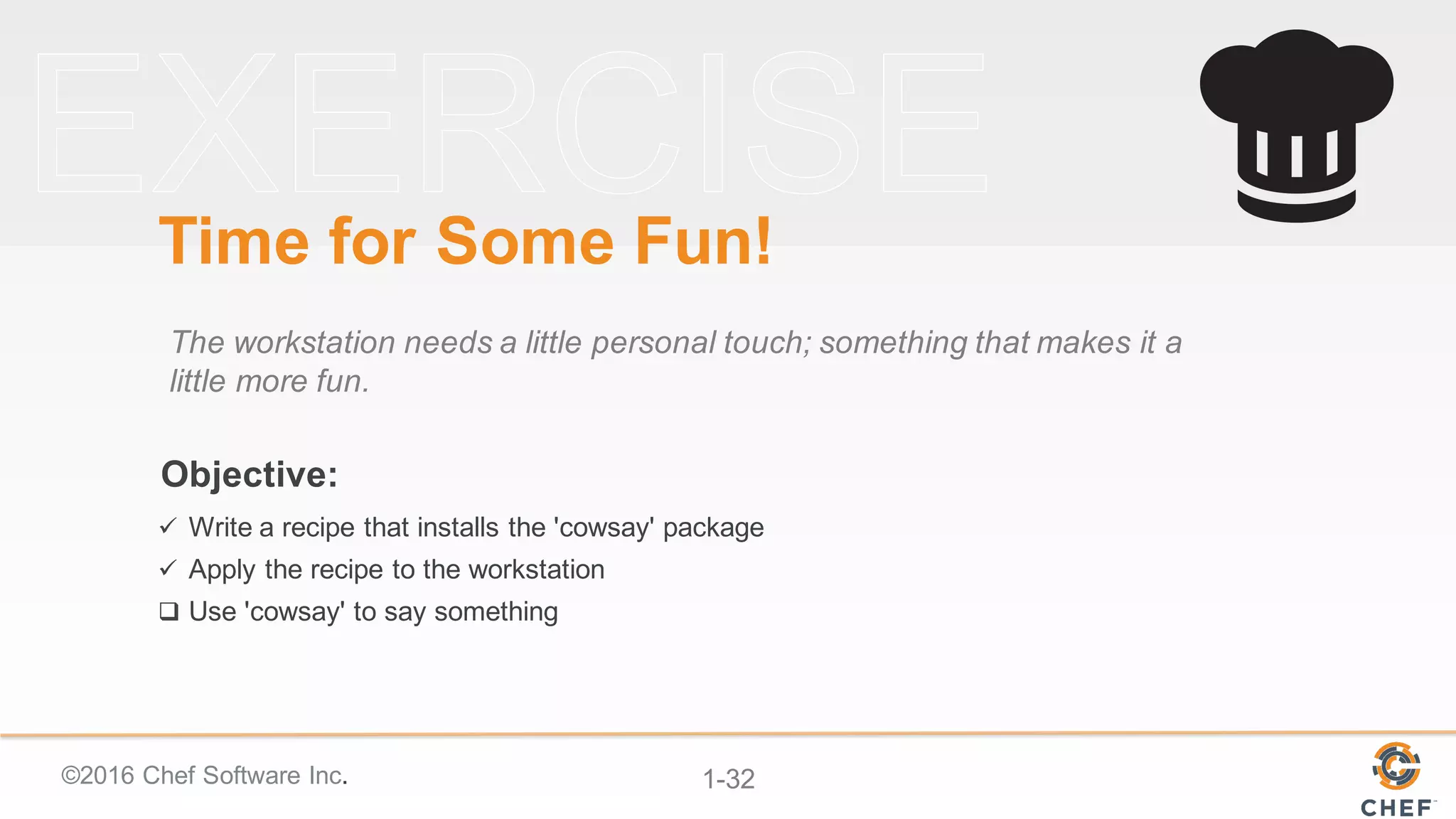 EXERCISE

Time for Some Fun!

The workstation needs a little personal touch; something that makes it a little more fun.

Objective:

✓ Write a recipe that installs the 'cowsay' package
✓ Apply the recipe to the workstation
❑ Use 'cowsay' to say something

©2016 Chef Software Inc.

1-32

CHEF